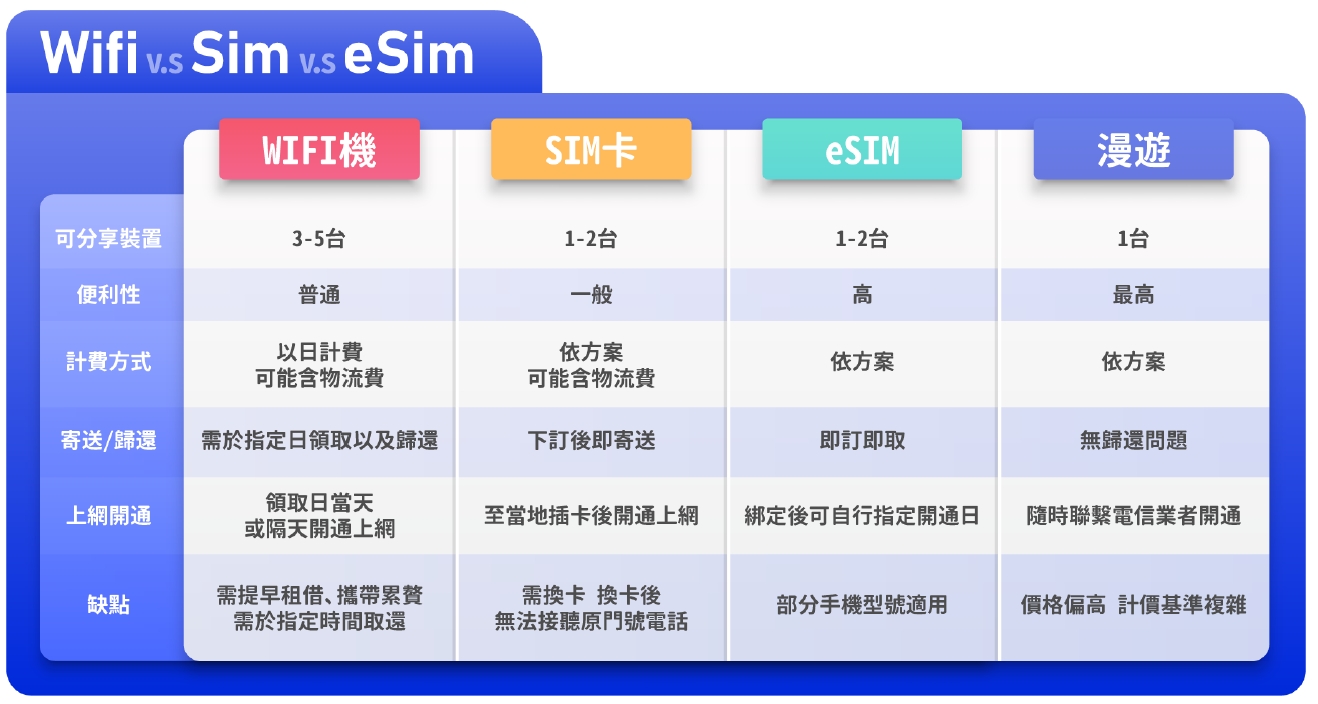 Wifi v.s Sim v.s eSim

|  | WIFI機 | SIM卡 | eSIM | 漫遊 |
|---|---|---|---|---|
| 可分享裝置 | 3-5台 | 1-2台 | 1-2台 | 1台 |
| 便利性 | 普通 | 一般 | 高 | 最高 |
| 計費方式 | 以日計費 可能含物流費 | 依方案 可能含物流費 | 依方案 | 依方案 |
| 寄送/歸還 | 需於指定日領取以及歸還 | 下訂後即寄送 | 即訂即取 | 無歸還問題 |
| 上網開通 | 領取日當天 或隔天開通上網 | 至當地插卡後開通上網 | 綁定後可自行指定開通日 | 隨時聯繫電信業者開通 |
| 缺點 | 需提早租借、攜帶累贅 需於指定時間取還 | 需換卡 換卡後 無法接聽原門號電話 | 部分手機型號適用 | 價格偏高 計價基準複雜 |